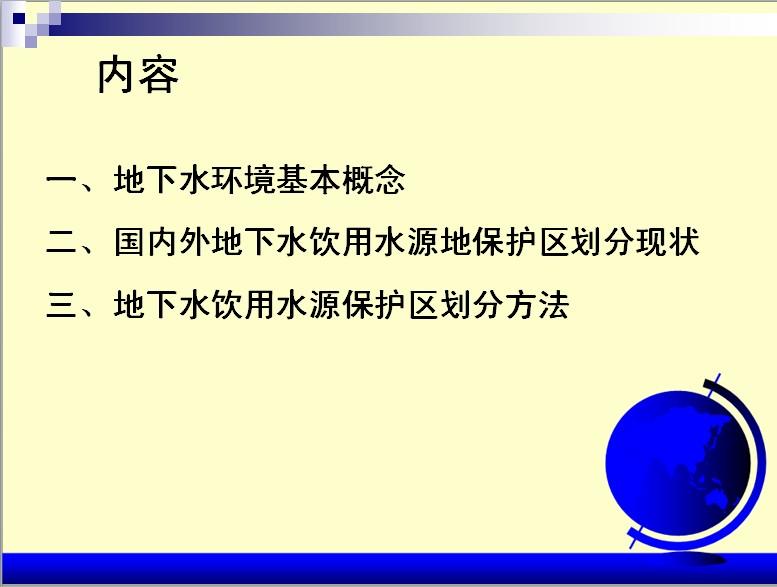 内容

一、地下水环境基本概念

二、国内外地下水饮用水源地保护区划分现状

三、地下水饮用水源保护区划分方法